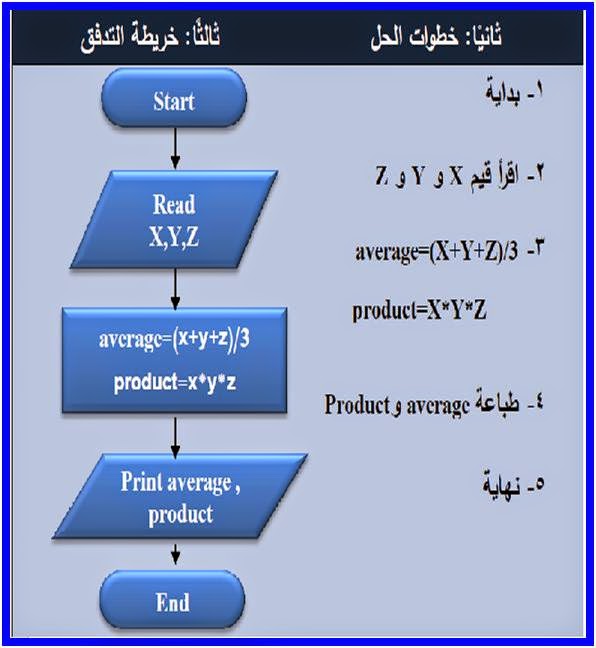 ثانيًا: خطوات الحل

١- بداية

٢- اقرأ قيم X و Y و Z

٣- average=(X+Y+Z)/3

product=X*Y*Z

٤- طباعة average و Product

٥- نهاية

ثالثًا: خريطة التدفق

Start

Read X,Y,Z

average=(x+y+z)/3
product=x*y*z

Print average , product

End